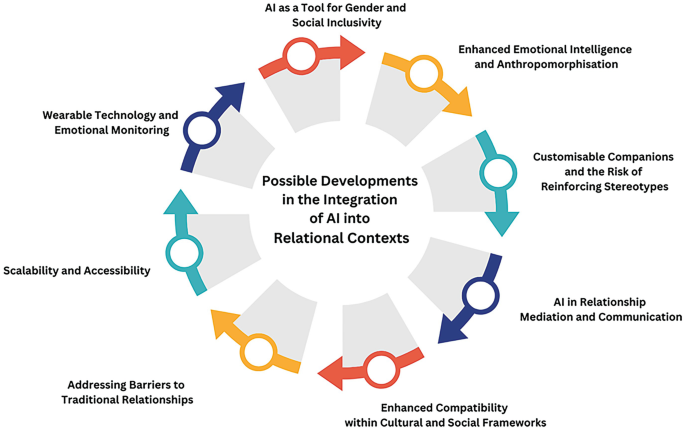 Possible Developments in the Integration of AI into Relational Contexts

AI as a Tool for Gender and Social Inclusivity

Enhanced Emotional Intelligence and Anthropomorphisation

Customisable Companions and the Risk of Reinforcing Stereotypes

AI in Relationship Mediation and Communication

Enhanced Compatibility within Cultural and Social Frameworks

Addressing Barriers to Traditional Relationships

Scalability and Accessibility

Wearable Technology and Emotional Monitoring